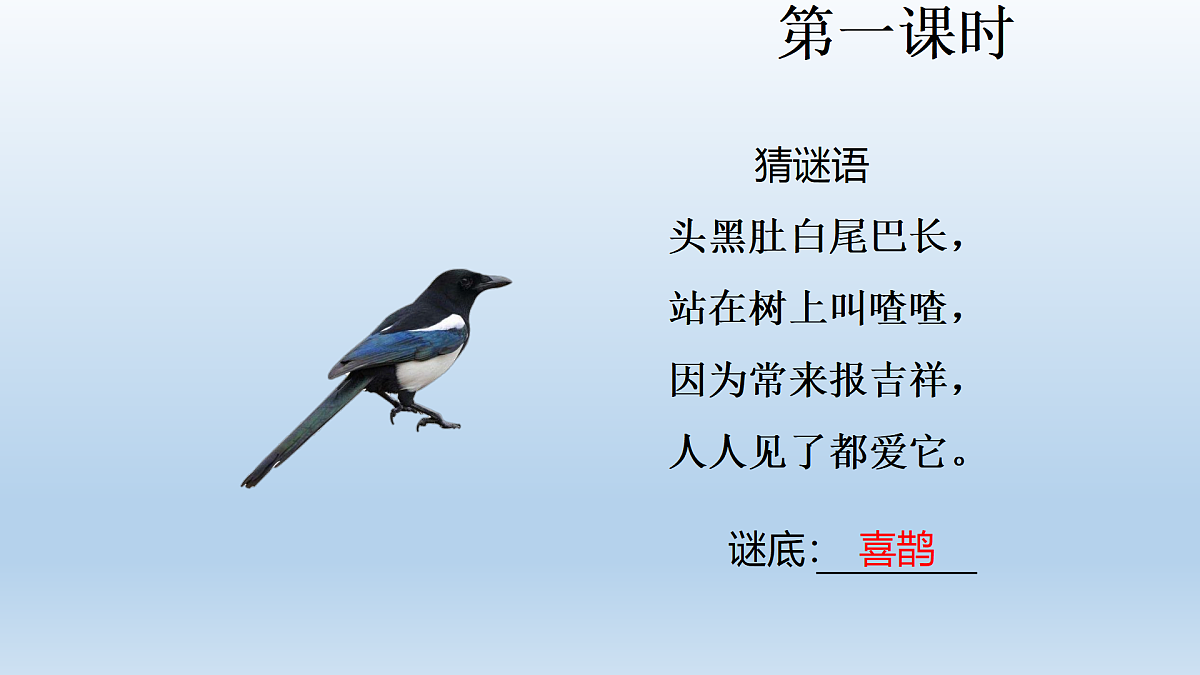 第一课时

猜谜语

头黑肚白尾巴长，

站在树上叫喳喳，

因为常来报吉祥，

人人见了都爱它。

谜底: 喜鹊